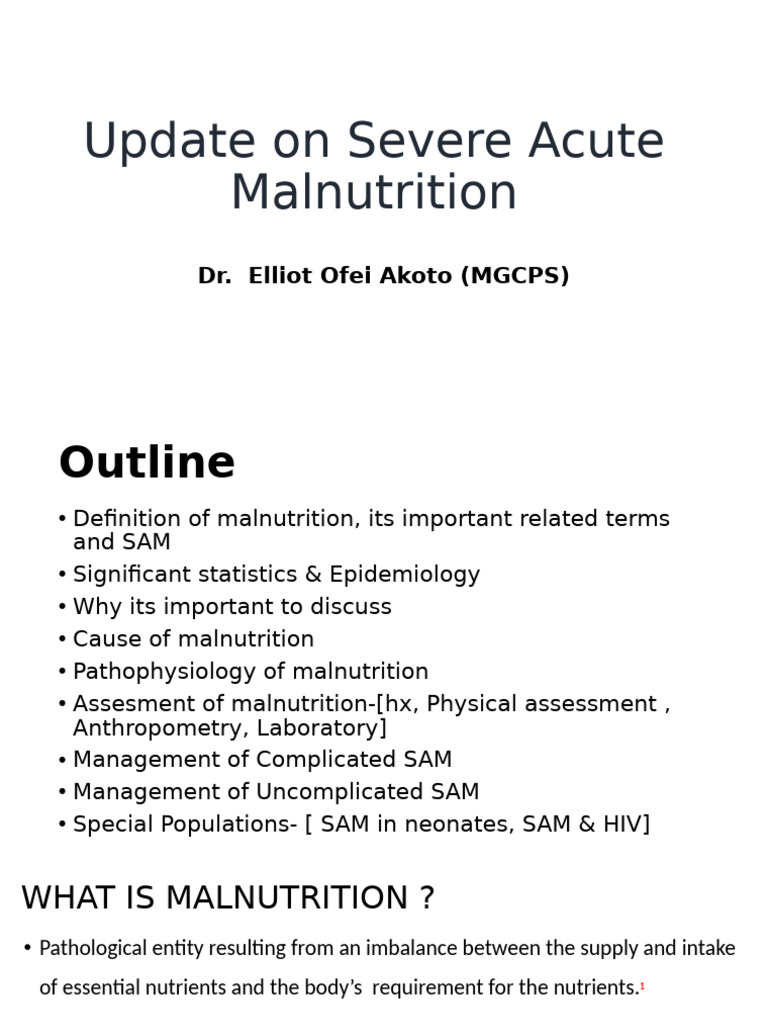 Update on Severe Acute Malnutrition

Dr. Elliot Ofei Akoto (MGCPS)

Outline

• Definition of malnutrition, its important related terms and SAM
• Significant statistics & Epidemiology
• Why its important to discuss
• Cause of malnutrition
• Pathophysiology of malnutrition
• Assesment of malnutrition-[hx, Physical assessment , Anthropometry, Laboratory]
• Management of Complicated SAM
• Management of Uncomplicated SAM
• Special Populations- [ SAM in neonates, SAM & HIV]

WHAT IS MALNUTRITION ?

• Pathological entity resulting from an imbalance between the supply and intake of essential nutrients and the body's requirement for the nutrients.$^1$